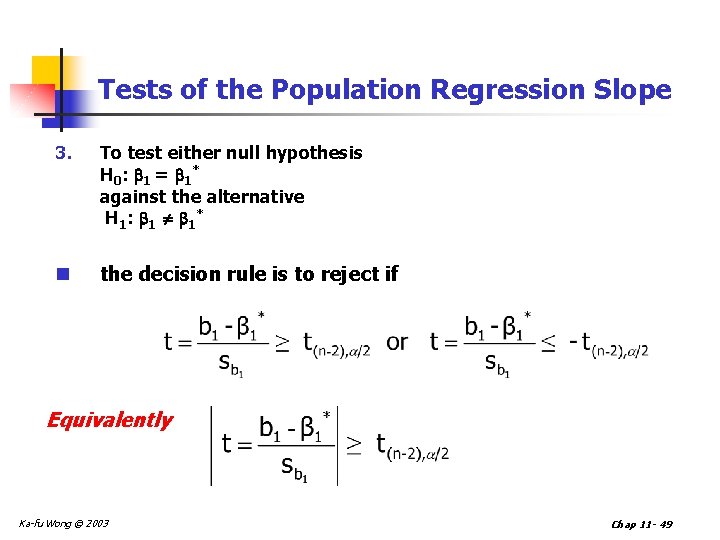 Tests of the Population Regression Slope

3. To test either null hypothesis
$H_0: \beta_1 = \beta_1^*$
against the alternative
$H_1: \beta_1 \neq \beta_1^*$

the decision rule is to reject if

$t = \frac{b_1 - \beta_1^*}{s_{b_1}} \geq t_{(n-2),\alpha/2}$ or $t = \frac{b_1 - \beta_1^*}{s_{b_1}} \leq -t_{(n-2),\alpha/2}$

Equivalently $\left| t = \frac{b_1 - \beta_1^*}{s_{b_1}} \right| \geq t_{(n-2),\alpha/2}$

Ka-fu Wong © 2003

Chap 11- 49